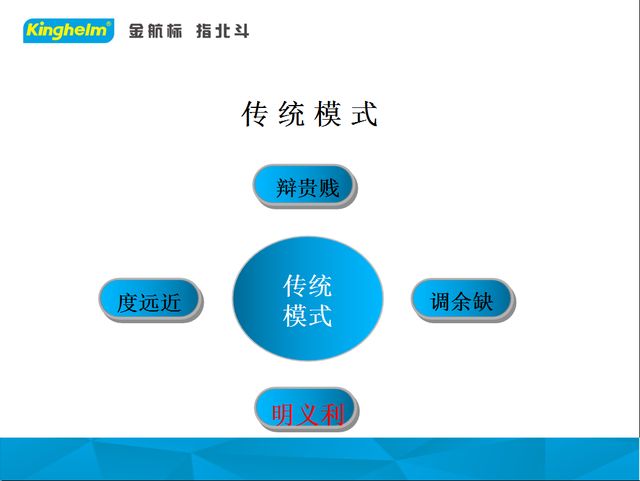 Kinghelm®
金航标 指北斗

传统模式

辩贵贱

度远近

传统模式

调余缺

明义利